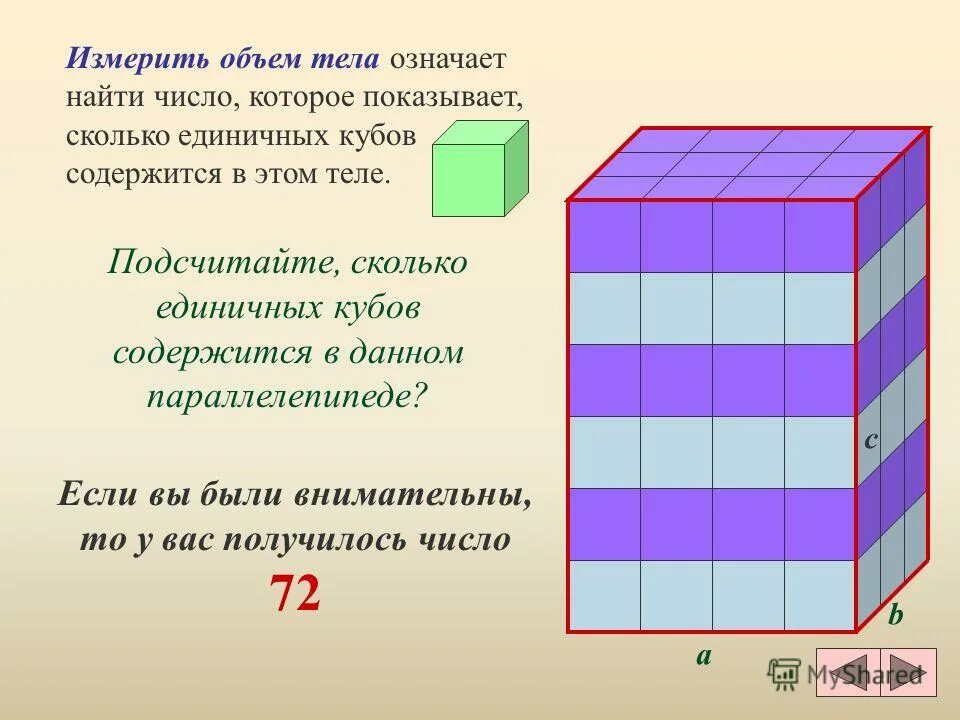 Измерить объем тела означает найти число, которое показывает, сколько единичных кубов содержится в этом теле.

Подсчитайте, сколько единичных кубов содержится в данном параллелепипеде?

Если вы были внимательны, то у вас получилось число
72

c
b
a

MyShared